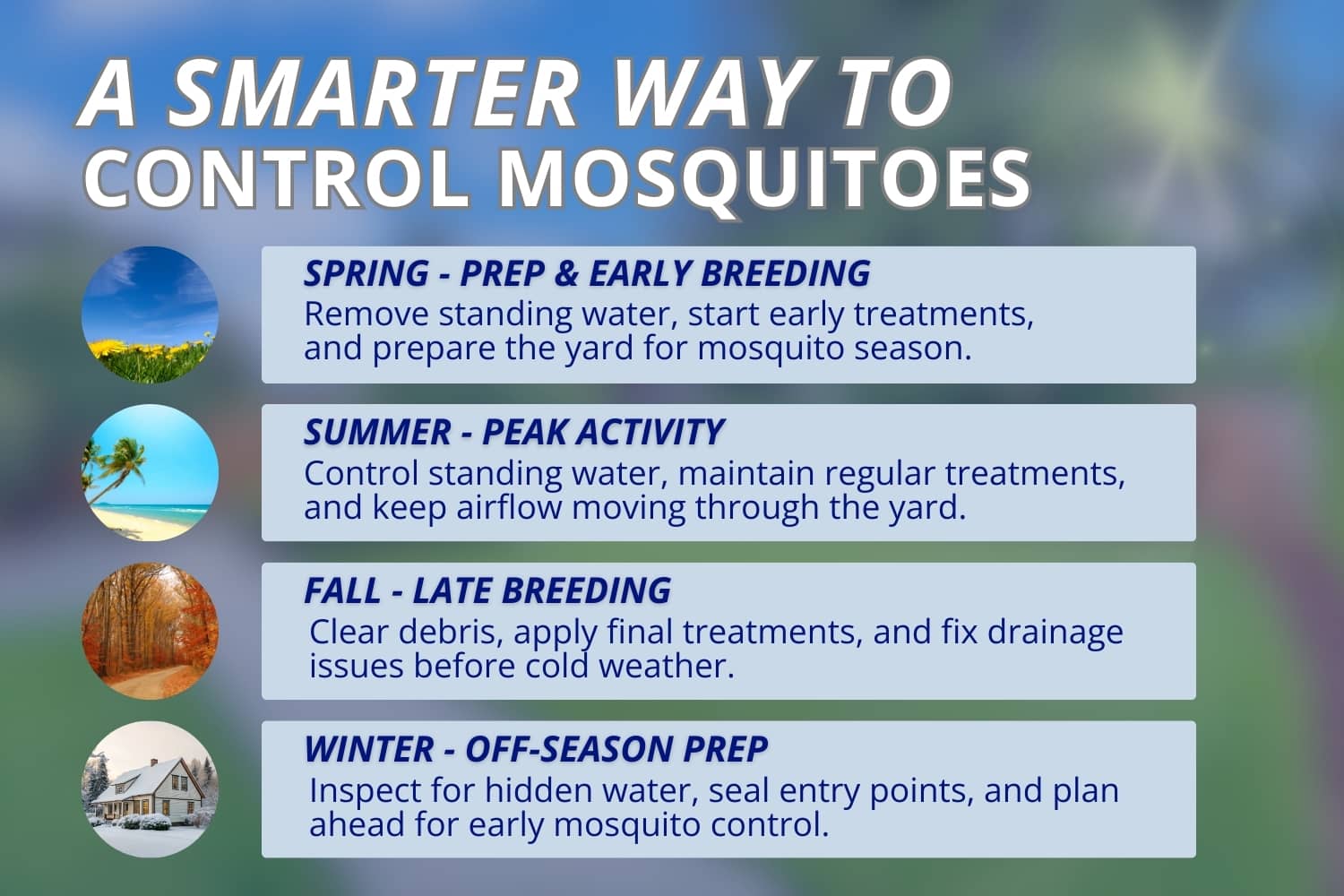 A SMARTER WAY TO
CONTROL MOSQUITOES

SPRING - PREP & EARLY BREEDING
Remove standing water, start early treatments, and prepare the yard for mosquito season.

SUMMER - PEAK ACTIVITY
Control standing water, maintain regular treatments, and keep airflow moving through the yard.

FALL - LATE BREEDING
Clear debris, apply final treatments, and fix drainage issues before cold weather.

WINTER - OFF-SEASON PREP
Inspect for hidden water, seal entry points, and plan ahead for early mosquito control.